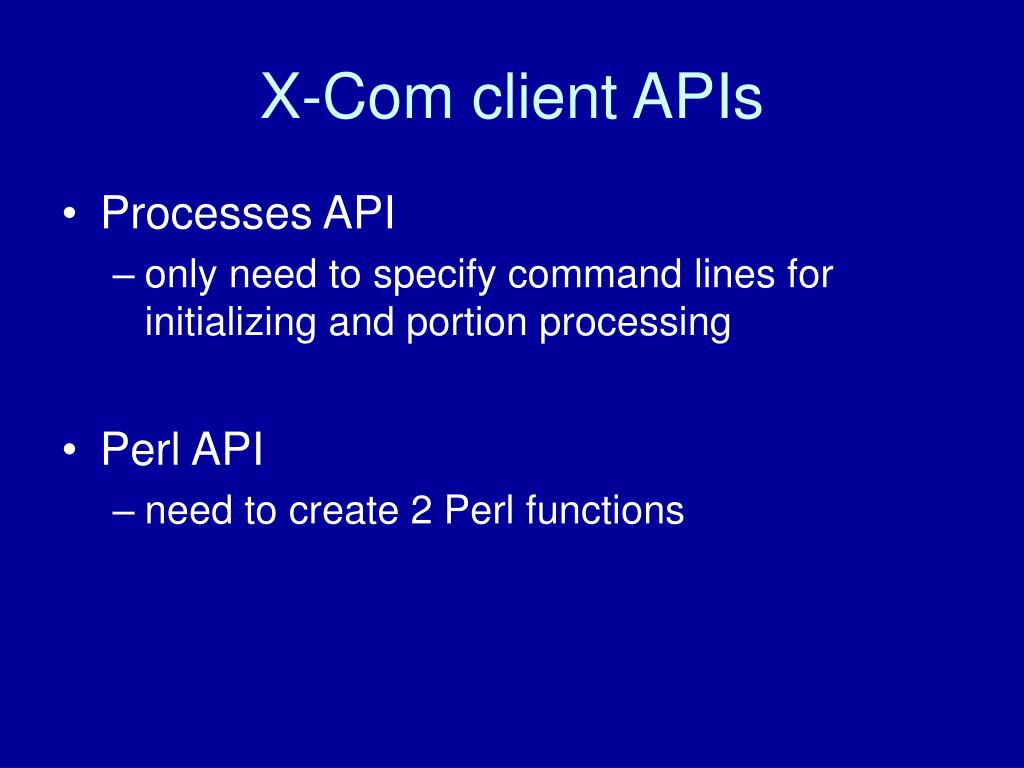 X-Com client APIs

• Processes API
– only need to specify command lines for initializing and portion processing

• Perl API
– need to create 2 Perl functions